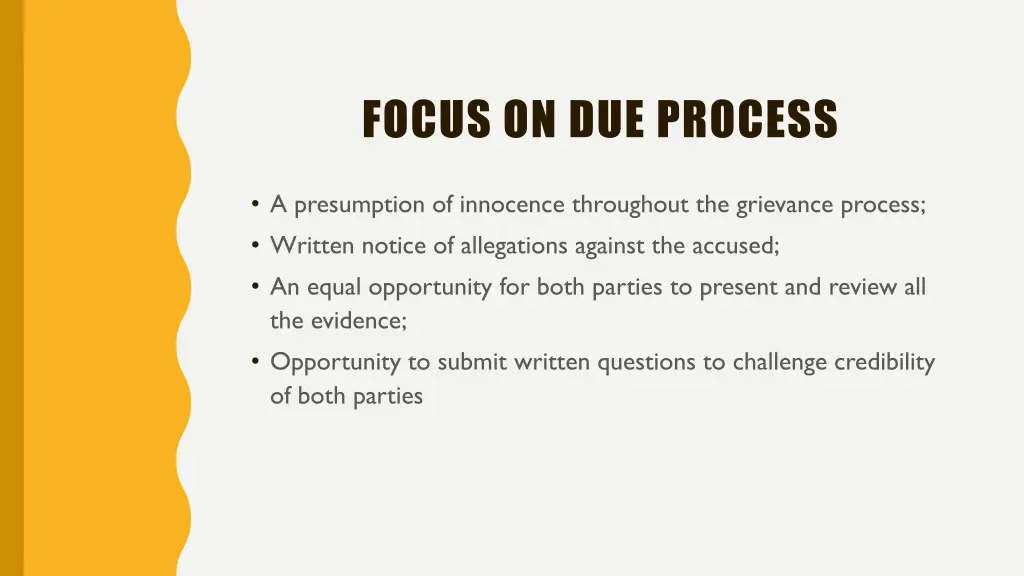 FOCUS ON DUE PROCESS

• A presumption of innocence throughout the grievance process;
• Written notice of allegations against the accused;
• An equal opportunity for both parties to present and review all the evidence;
• Opportunity to submit written questions to challenge credibility of both parties